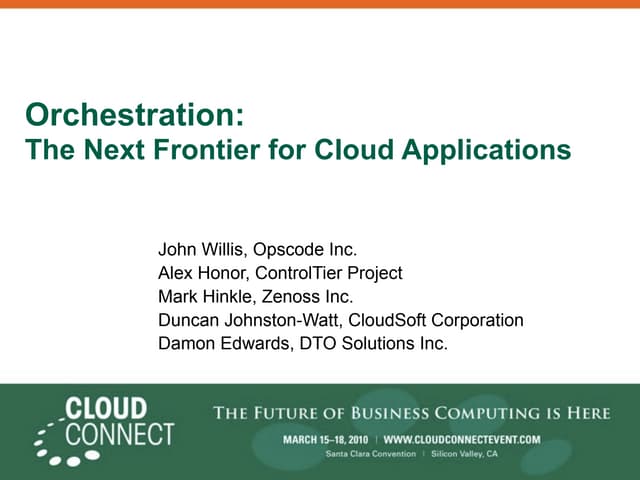 Orchestration:
The Next Frontier for Cloud Applications

John Willis, Opscode Inc.
Alex Honor, ControlTier Project
Mark Hinkle, Zenoss Inc.
Duncan Johnston-Watt, CloudSoft Corporation
Damon Edwards, DTO Solutions Inc.

CLOUD CONNECT

THE FUTURE OF BUSINESS COMPUTING IS HERE

MARCH 15–18, 2010 | WWW.CLOUDCONNECTEVENT.COM
Santa Clara Convention | Silicon Valley, CA